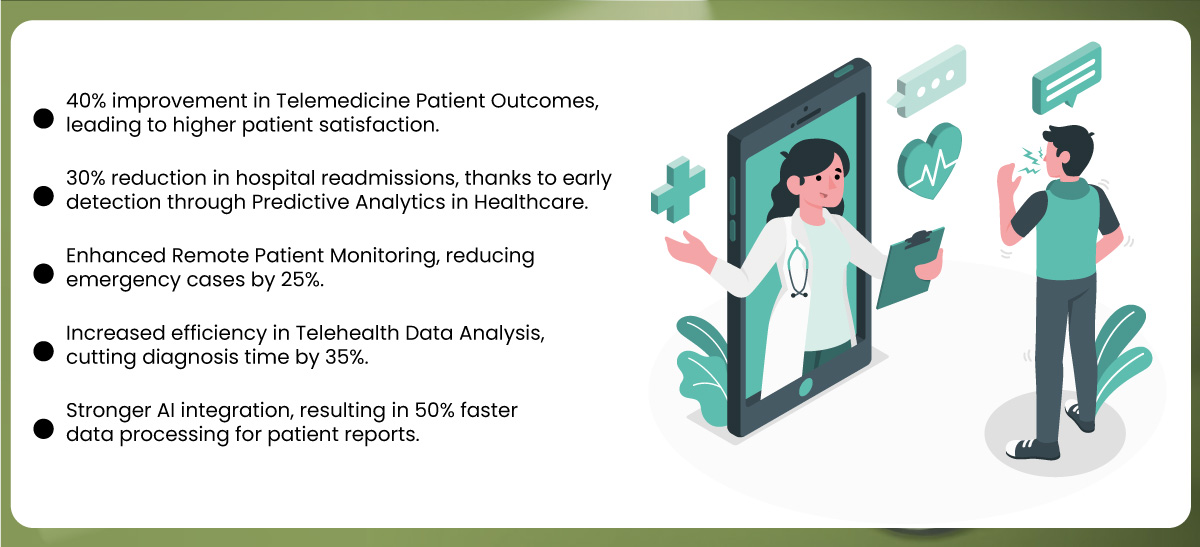 40% improvement in Telemedicine Patient Outcomes, leading to higher patient satisfaction.

30% reduction in hospital readmissions, thanks to early detection through Predictive Analytics in Healthcare.

Enhanced Remote Patient Monitoring, reducing emergency cases by 25%.

Increased efficiency in Telehealth Data Analysis, cutting diagnosis time by 35%.

Stronger AI integration, resulting in 50% faster data processing for patient reports.